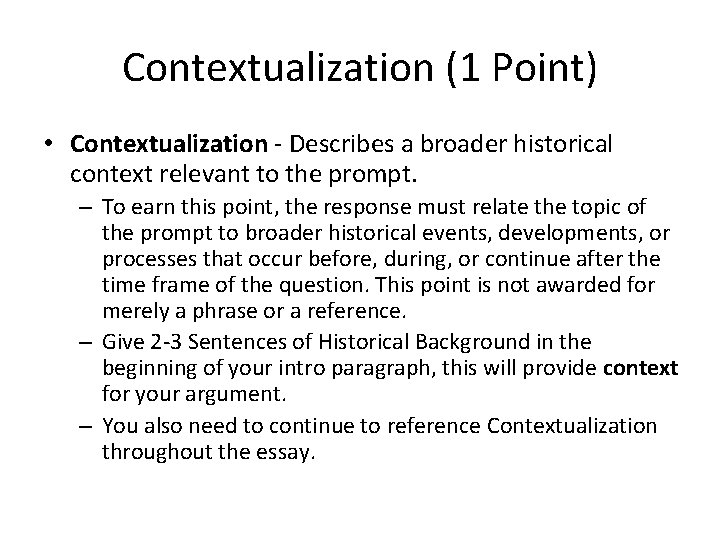 Contextualization (1 Point)

• Contextualization - Describes a broader historical context relevant to the prompt.

– To earn this point, the response must relate the topic of the prompt to broader historical events, developments, or processes that occur before, during, or continue after the time frame of the question. This point is not awarded for merely a phrase or a reference.

– Give 2-3 Sentences of Historical Background in the beginning of your intro paragraph, this will provide context for your argument.

– You also need to continue to reference Contextualization throughout the essay.